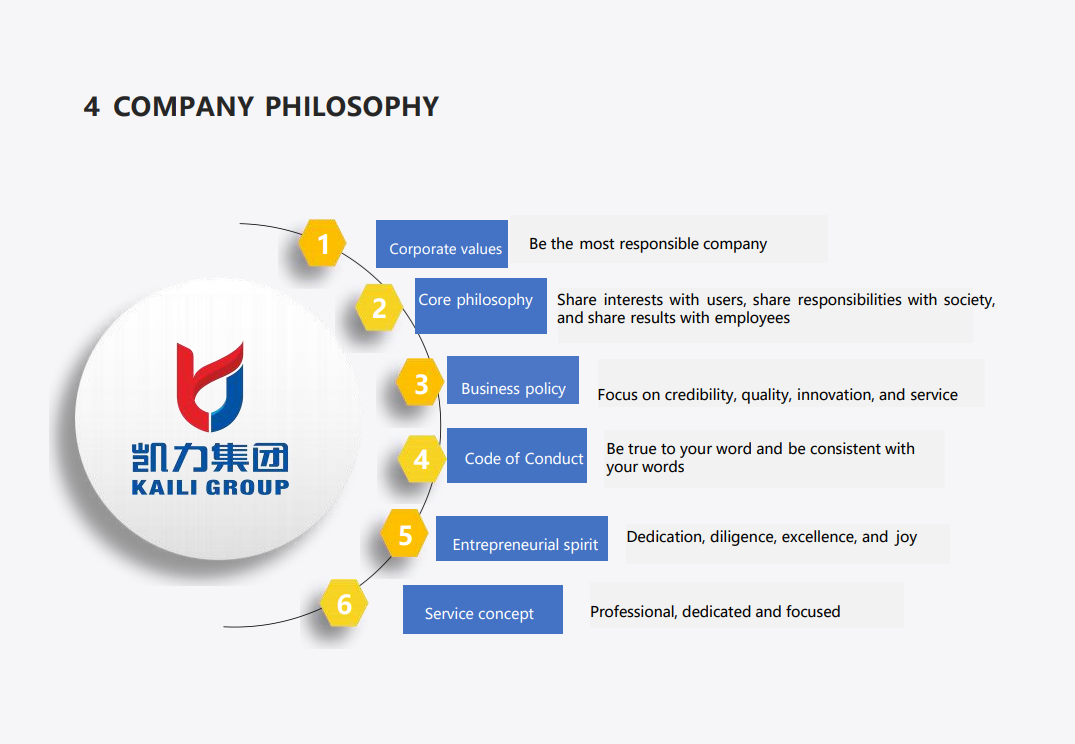 4 COMPANY PHILOSOPHY

凯力集团
KAILI GROUP

1 Corporate values Be the most responsible company

2 Core philosophy Share interests with users, share responsibilities with society, and share results with employees

3 Business policy Focus on credibility, quality, innovation, and service

4 Code of Conduct Be true to your word and be consistent with your words

5 Entrepreneurial spirit Dedication, diligence, excellence, and joy

6 Service concept Professional, dedicated and focused